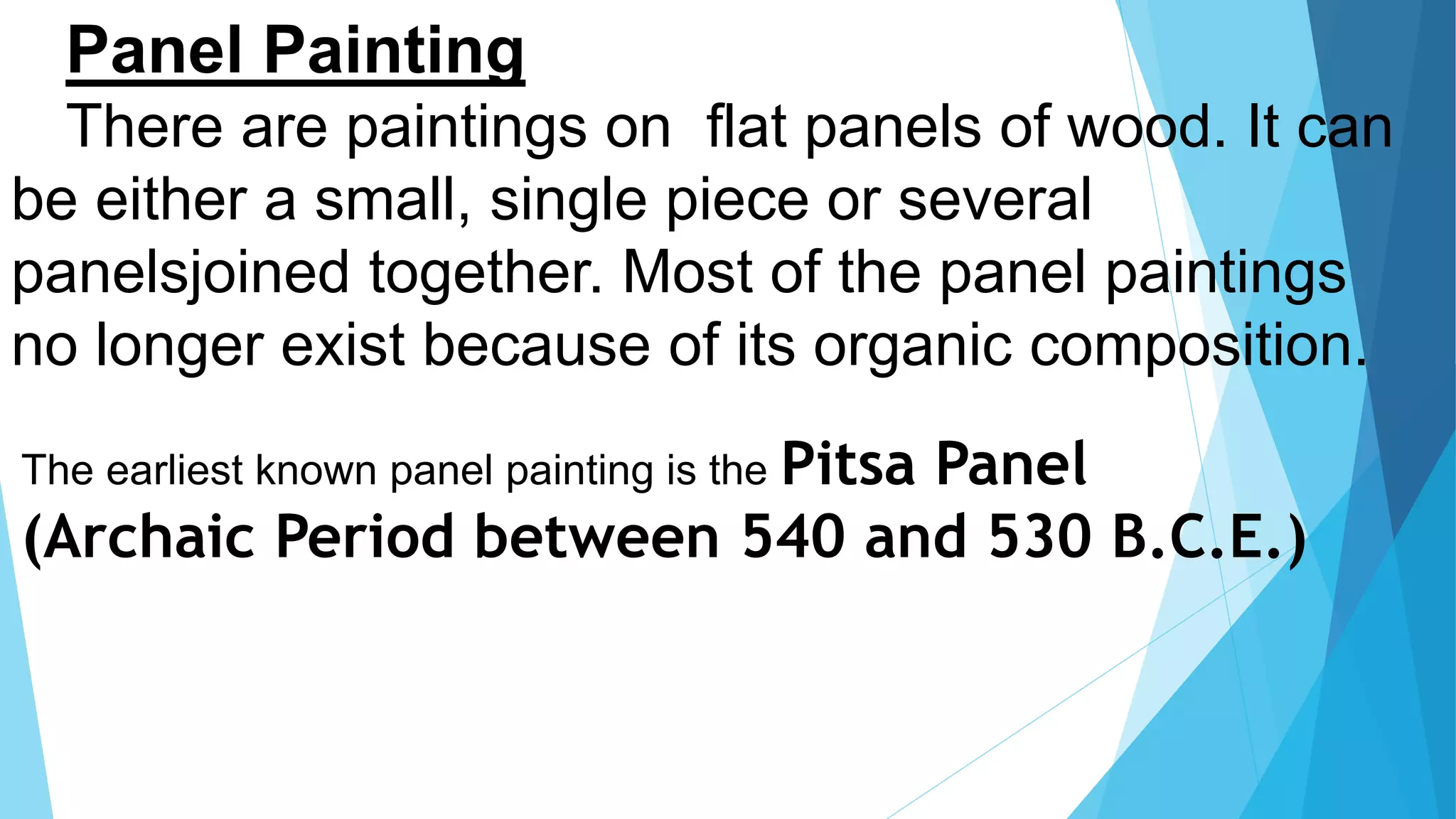 Panel Painting

There are paintings on flat panels of wood. It can be either a small, single piece or several panelsjoined together. Most of the panel paintings no longer exist because of its organic composition.

The earliest known panel painting is the Pitsa Panel (Archaic Period between 540 and 530 B.C.E.)